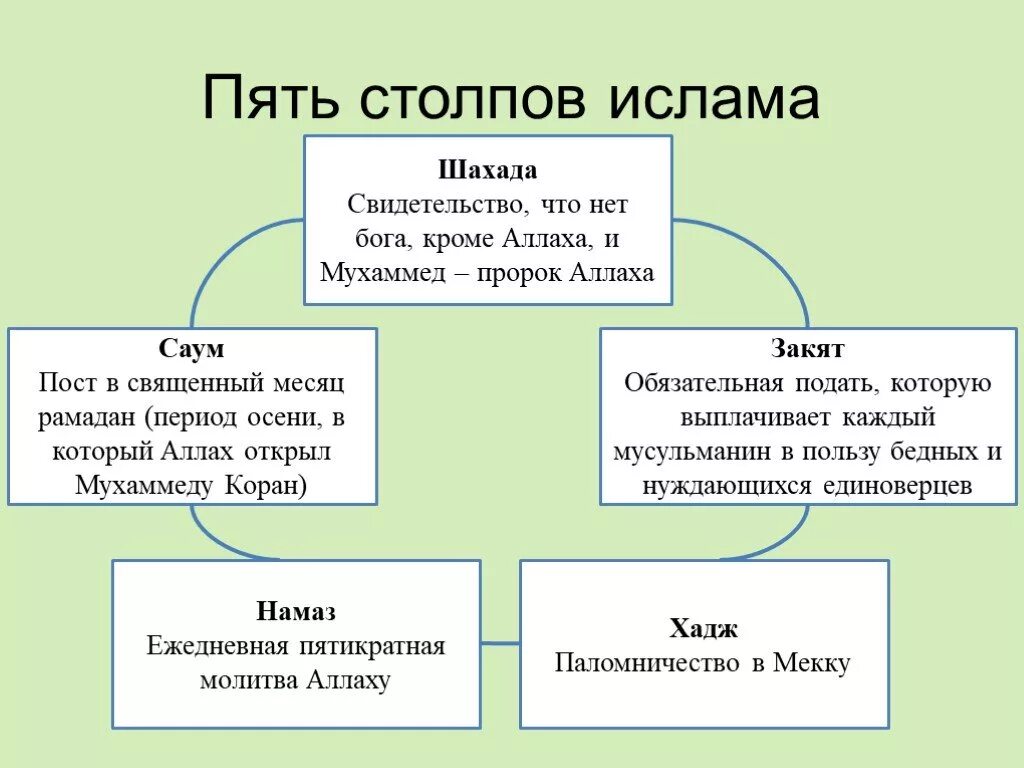 Пять столпов ислама

Шахада
Свидетельство, что нет бога, кроме Аллаха, и Мухаммед – пророк Аллаха

Саум
Пост в священный месяц рамадан (период осени, в который Аллах открыл Мухаммеду Коран)

Закят
Обязательная подать, которую выплачивает каждый мусульманин в пользу бедных и нуждающихся единоверцев

Намаз
Ежедневная пятикратная молитва Аллаху

Хадж
Паломничество в Мекку